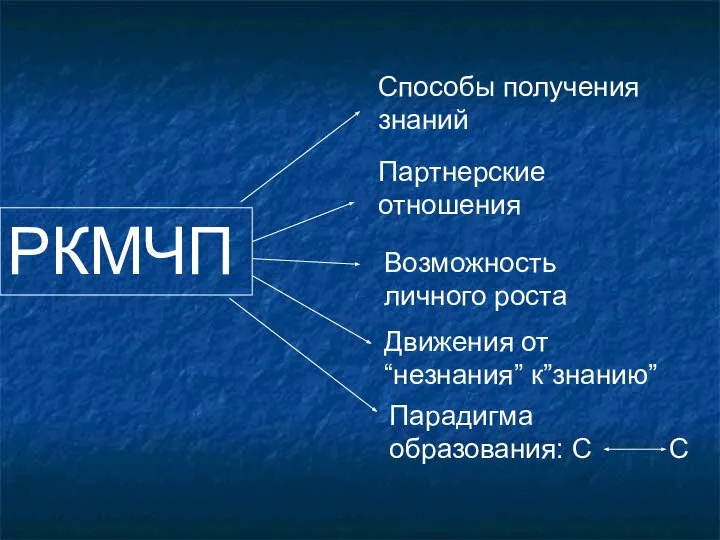 РКМЧП

Способы получения знаний

Партнерские отношения

Возможность личного роста

Движения от “незнания” к”знанию”

Парадигма образования: С $\longleftrightarrow$ С